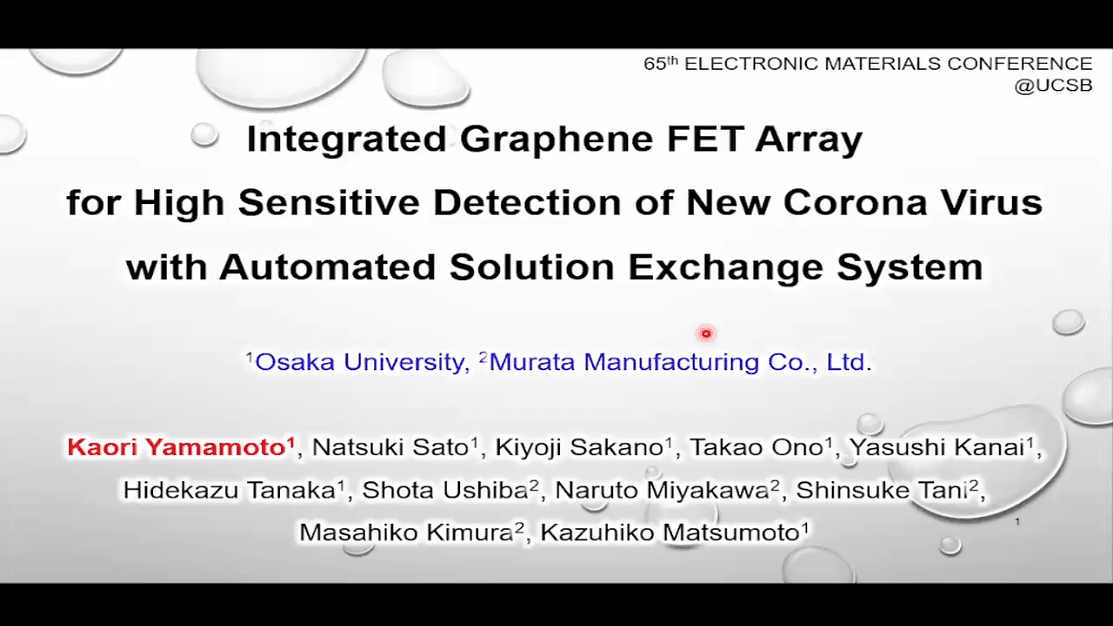 65th ELECTRONIC MATERIALS CONFERENCE
@UCSB

Integrated Graphene FET Array
for High Sensitive Detection of New Corona Virus
with Automated Solution Exchange System

$^{1}$Osaka University, $^{2}$Murata Manufacturing Co., Ltd.

Kaori Yamamoto$^{1}$, Natsuki Sato$^{1}$, Kiyoji Sakano$^{1}$, Takao Ono$^{1}$, Yasushi Kanai$^{1}$, Hidekazu Tanaka$^{1}$, Shota Ushiba$^{2}$, Naruto Miyakawa$^{2}$, Shinsuke Tani$^{2}$, Masahiko Kimura$^{2}$, Kazuhiko Matsumoto$^{1}$

1